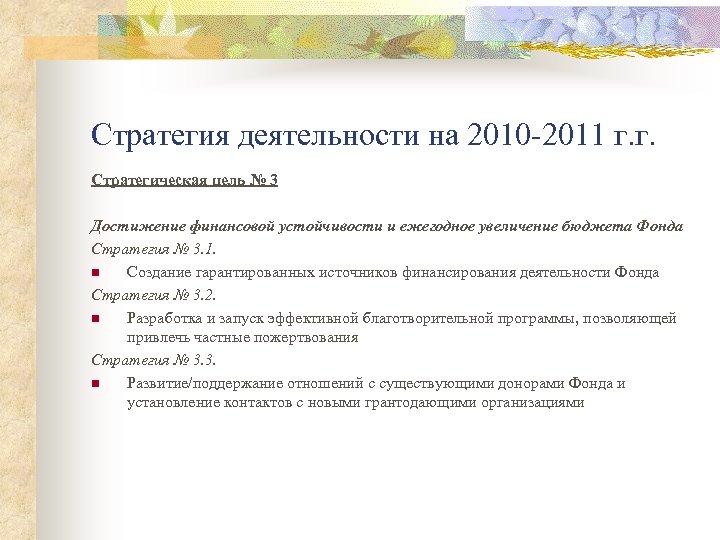 Стратегия деятельности на 2010-2011 г.г.

Стратегическая цель № 3

Достижение финансовой устойчивости и ежегодное увеличение бюджета Фонда

Стратегия № 3.1.

Создание гарантированных источников финансирования деятельности Фонда

Стратегия № 3.2.

Разработка и запуск эффективной благотворительной программы, позволяющей привлечь частные пожертвования

Стратегия № 3.3.

Развитие/поддержание отношений с существующими донорами Фонда и установление контактов с новыми грантодающими организациями